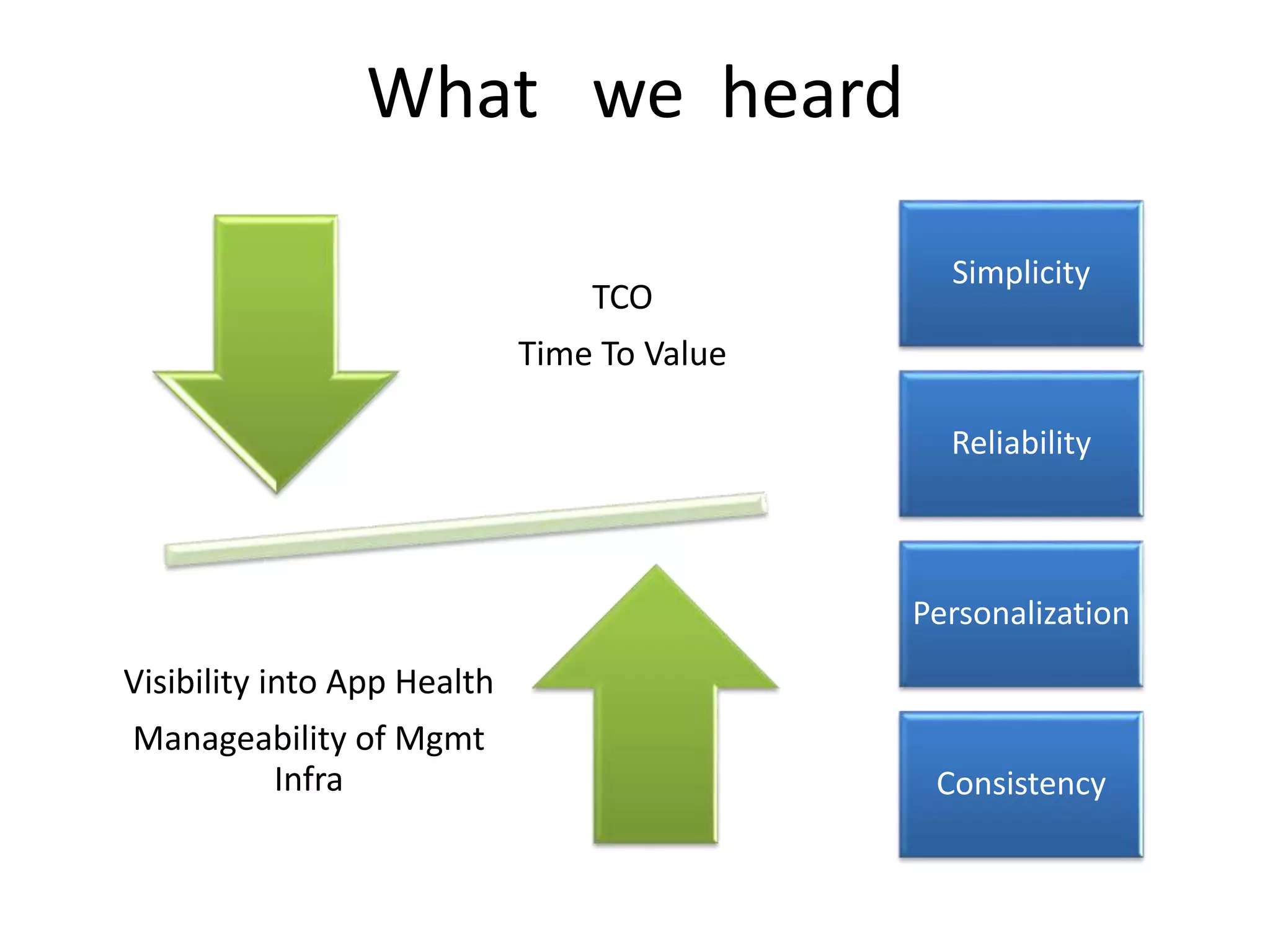 What we heard

TCO

Time To Value

Visibility into App Health

Manageability of Mgmt Infra

Simplicity

Reliability

Personalization

Consistency